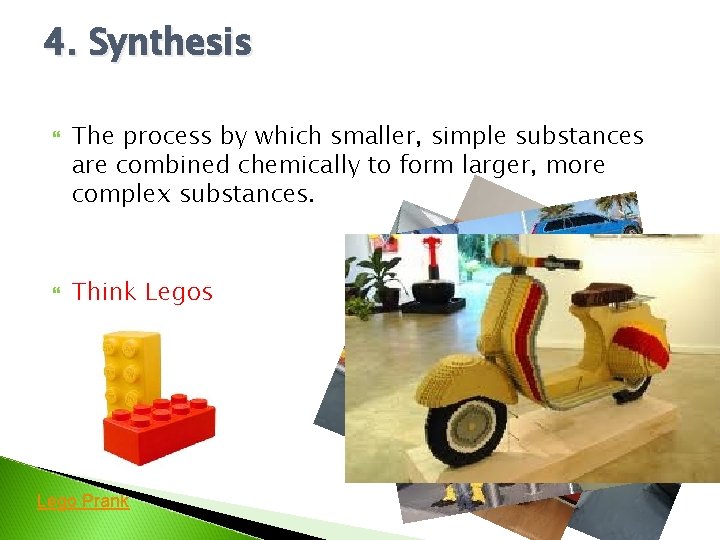 4. Synthesis

The process by which smaller, simple substances are combined chemically to form larger, more complex substances.

Think Legos

Lego Prank